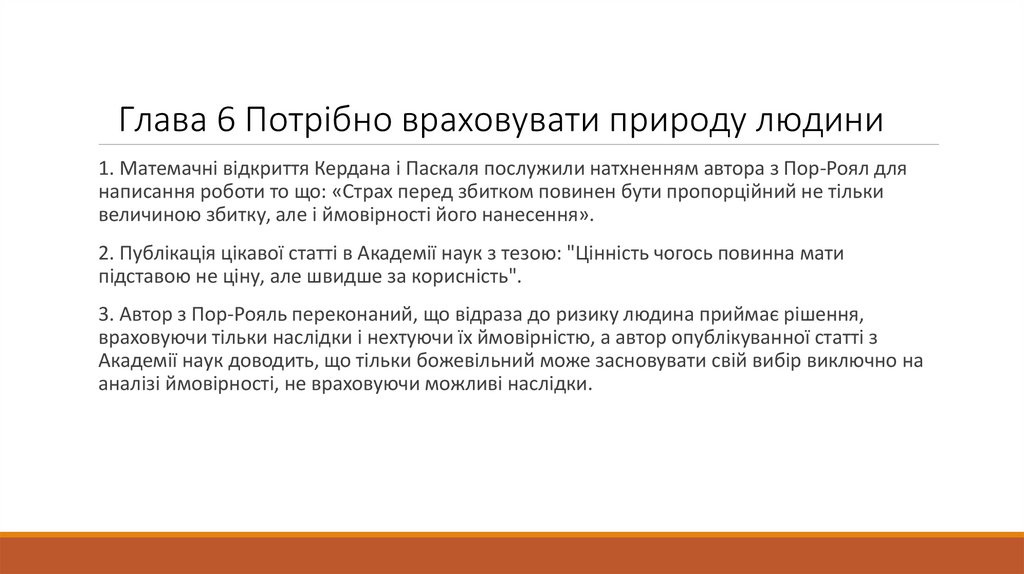 Глава 6 Потрібно враховувати природу людини

1. Матемачні відкриття Кердана і Паскаля послужили натхненням автора з Пор-Роял для написання роботи то що: «Страх перед збитком повинен бути пропорційний не тільки величиною збитку, але і ймовірності його нанесення».

2. Публікація цікавої статті в Академії наук з тезою: "Цінність чогось повинна мати підставою не ціну, але швидше за корисність".

3. Автор з Пор-Рояль переконаний, що відраза до ризику людина приймає рішення, враховуючи тільки наслідки і нехтуючи їх ймовірністю, а автор опублікуванної статті з Академії наук доводить, що тільки божевільний може засновувати свій вибір виключно на аналізі ймовірності, не враховуючи можливі наслідки.